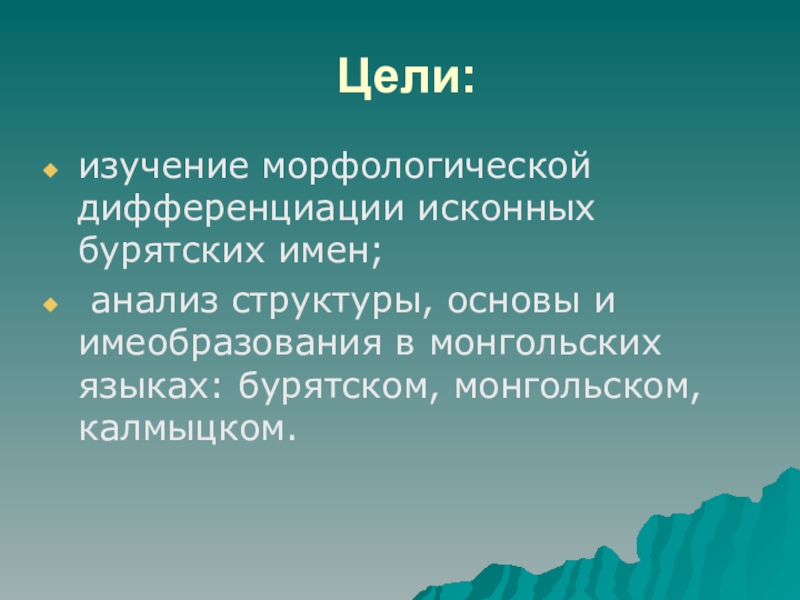 Цели:

изучение морфологической дифференциации исконных бурятских имен;

анализ структуры, основы и имеобразования в монгольских языках: бурятском, монгольском, калмыцком.